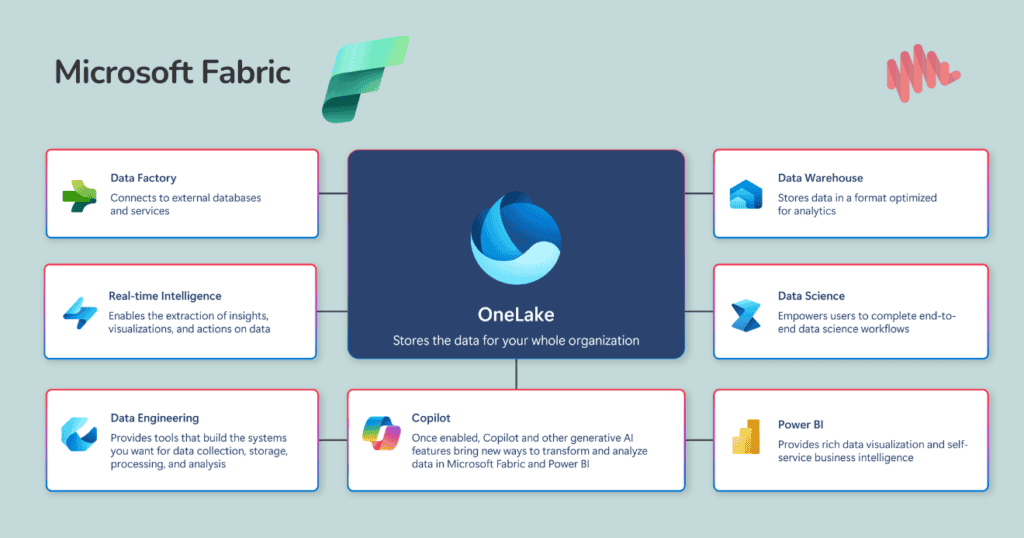 Microsoft Fabric

Data Factory
Connects to external databases and services

Real-time Intelligence
Enables the extraction of insights, visualizations, and actions on data

Data Engineering
Provides tools that build the systems you want for data collection, storage, processing, and analysis

OneLake
Stores the data for your whole organization

Copilot
Once enabled, Copilot and other generative AI features bring new ways to transform and analyze data in Microsoft Fabric and Power BI

Data Warehouse
Stores data in a format optimized for analytics

Data Science
Empowers users to complete end-to-end data science workflows

Power BI
Provides rich data visualization and self-service business intelligence